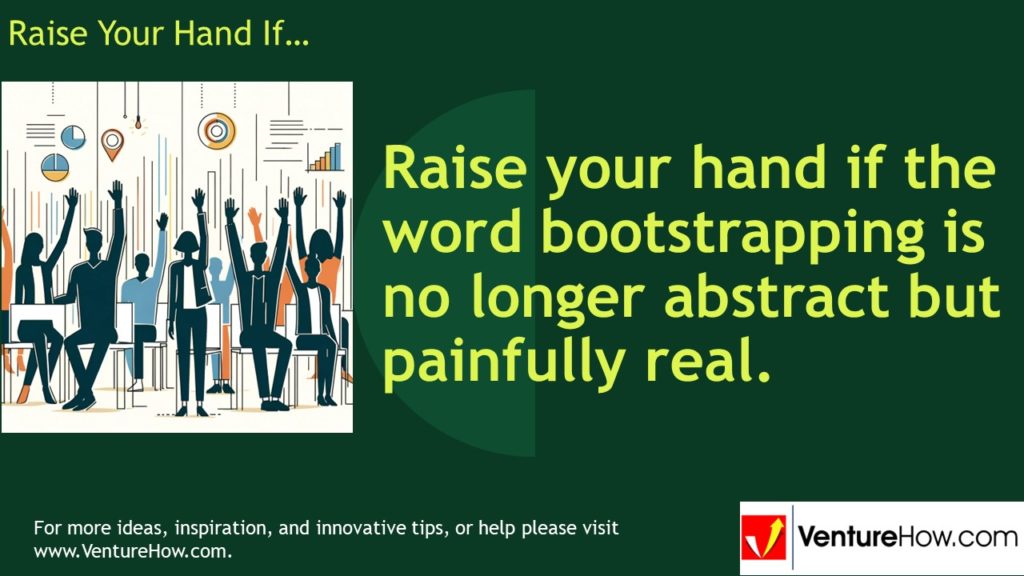 Raise Your Hand If…

Raise your hand if the word bootstrapping is no longer abstract but painfully real.

For more ideas, inspiration, and innovative tips, or help please visit www.VentureHow.com.

VentureHow.com